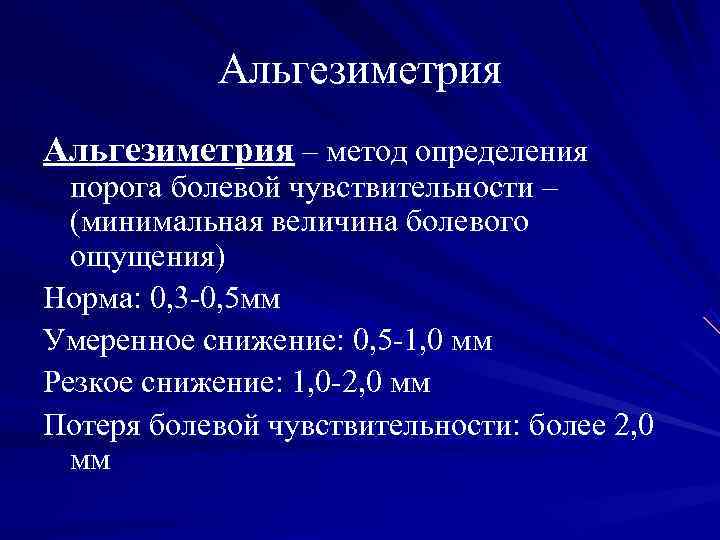 Альгезиметрия

Альгезиметрия – метод определения порога болевой чувствительности – (минимальная величина болевого ощущения)

Норма: 0,3-0,5мм

Умеренное снижение: 0,5-1,0 мм

Резкое снижение: 1,0-2,0 мм

Потеря болевой чувствительности: более 2,0 мм